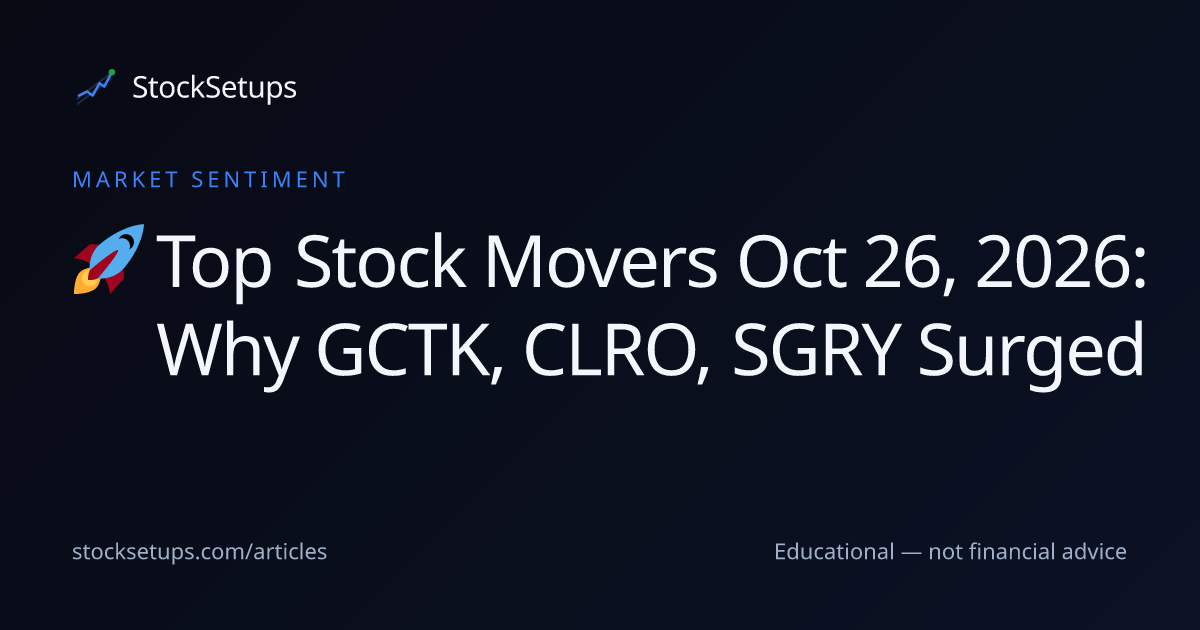 StockSetups

MARKET SENTIMENT

🚀 Top Stock Movers Oct 26, 2026: Why GCTK, CLRO, SGRY Surged

stocksetups.com/articles

Educational — not financial advice